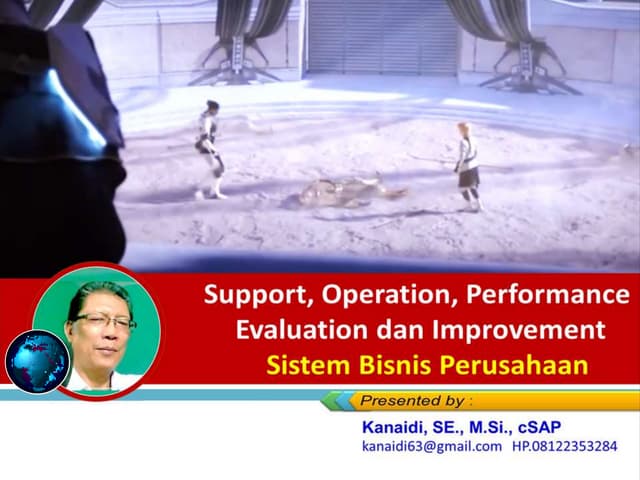 Support, Operation, Performance Evaluation dan Improvement
Sistem Bisnis Perusahaan

Presented by :
Kanaidi, SE., M.Si., cSAP
kanaidi63@gmail.com HP.08122353284